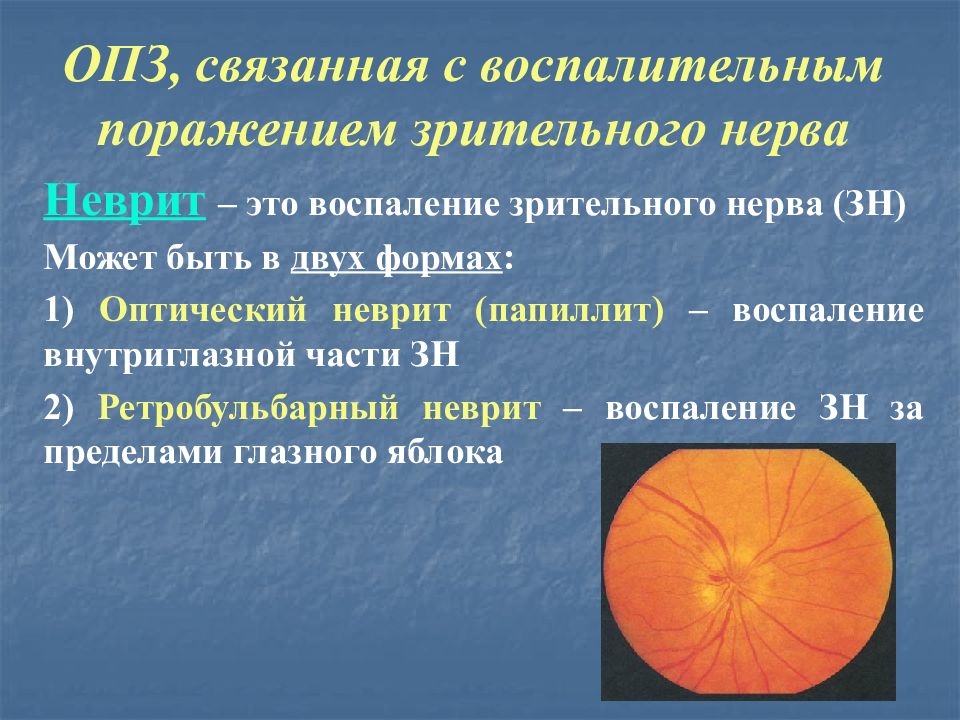 ОПЗ, связанная с воспалительным поражением зрительного нерва

Неврит – это воспаление зрительного нерва (ЗН)

Может быть в двух формах:

1) Оптический неврит (папиллит) – воспаление внутриглазной части ЗН

2) Ретробульбарный неврит – воспаление ЗН за пределами глазного яблока